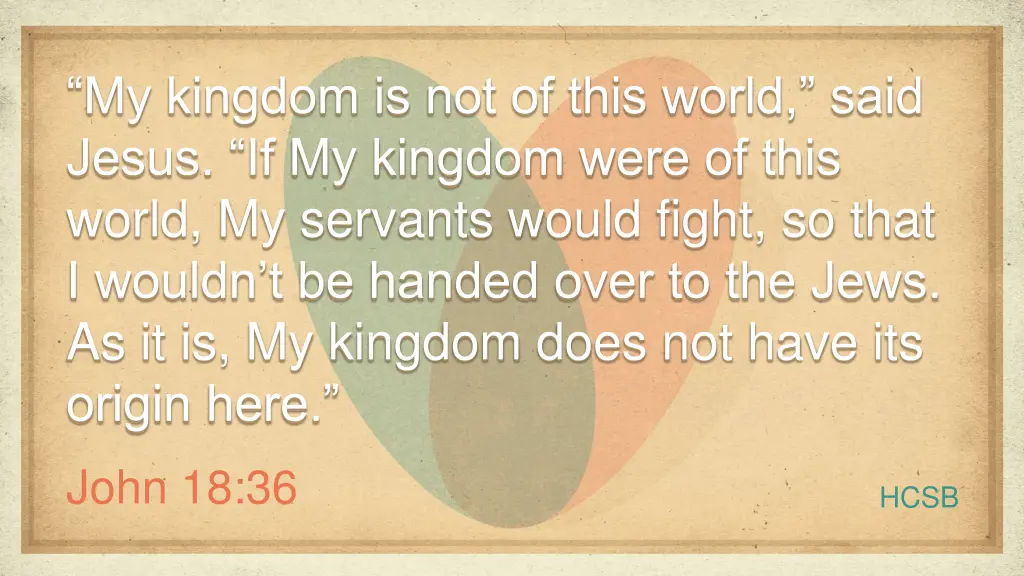 “My kingdom is not of this world,” said Jesus. “If My kingdom were of this world, My servants would fight, so that I wouldn’t be handed over to the Jews. As it is, My kingdom does not have its origin here.”

John 18:36

HCSB